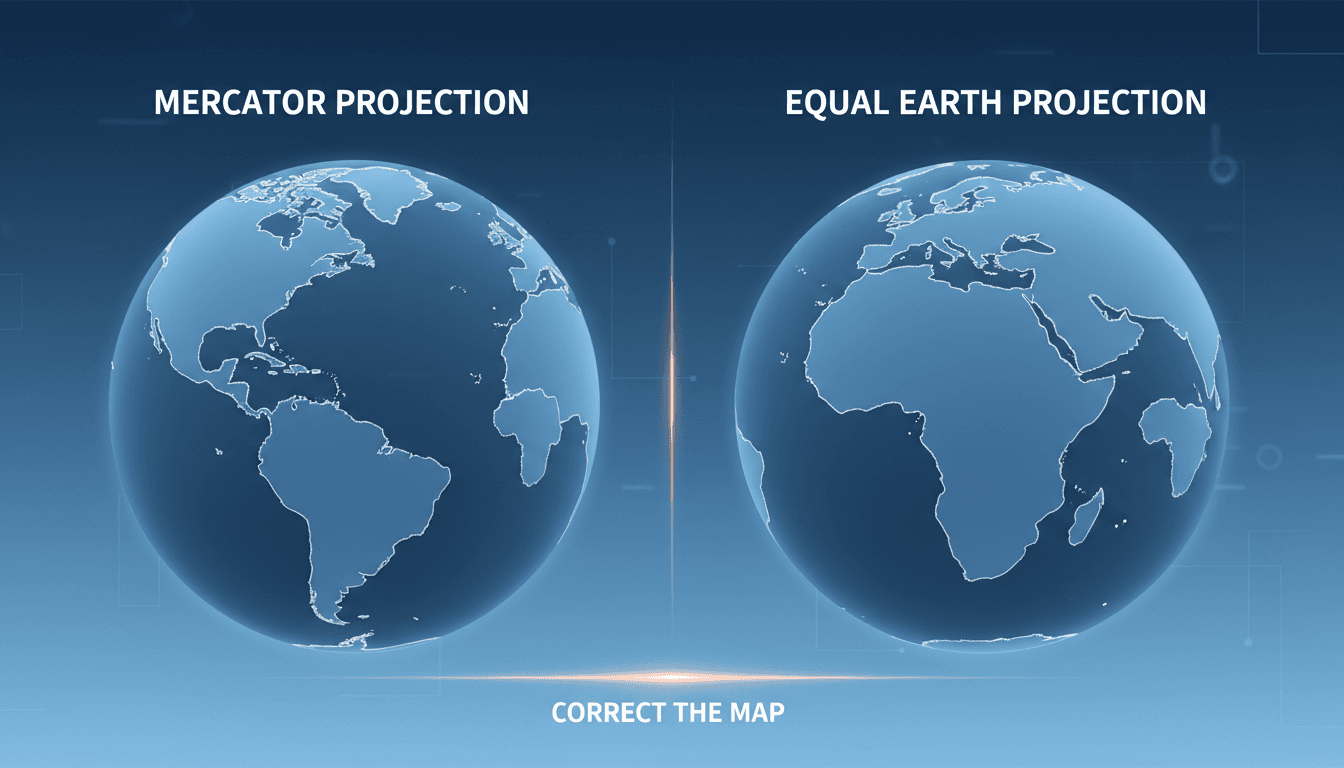 MERCATOR PROJECTION

EQUAL EARTH PROJECTION

CORRECT THE MAP